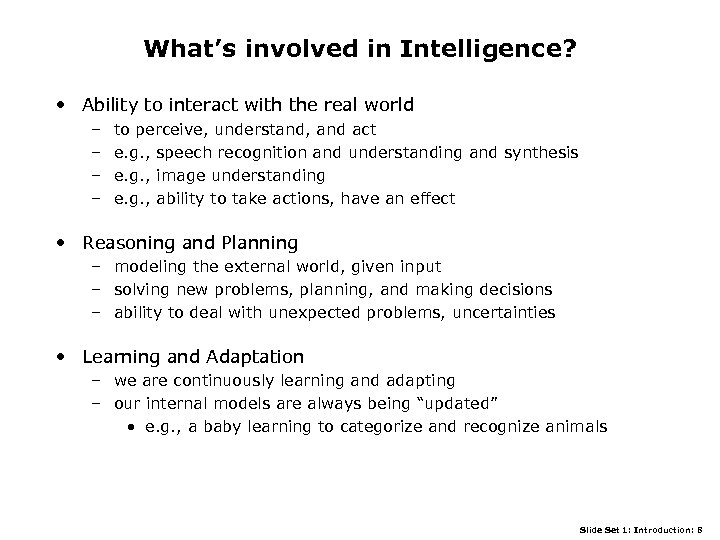 What's involved in Intelligence?

• Ability to interact with the real world
– to perceive, understand, and act
– e.g., speech recognition and understanding and synthesis
– e.g., image understanding
– e.g., ability to take actions, have an effect

• Reasoning and Planning
– modeling the external world, given input
– solving new problems, planning, and making decisions
– ability to deal with unexpected problems, uncertainties

• Learning and Adaptation
– we are continuously learning and adapting
– our internal models are always being "updated"
• e.g., a baby learning to categorize and recognize animals

Slide Set 1: Introduction: 8